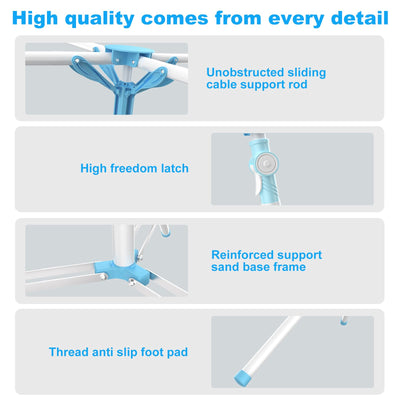 High quality comes from every detail

Unobstructed sliding cable support rod

High freedom latch

Reinforced support sand base frame

Thread anti slip foot pad